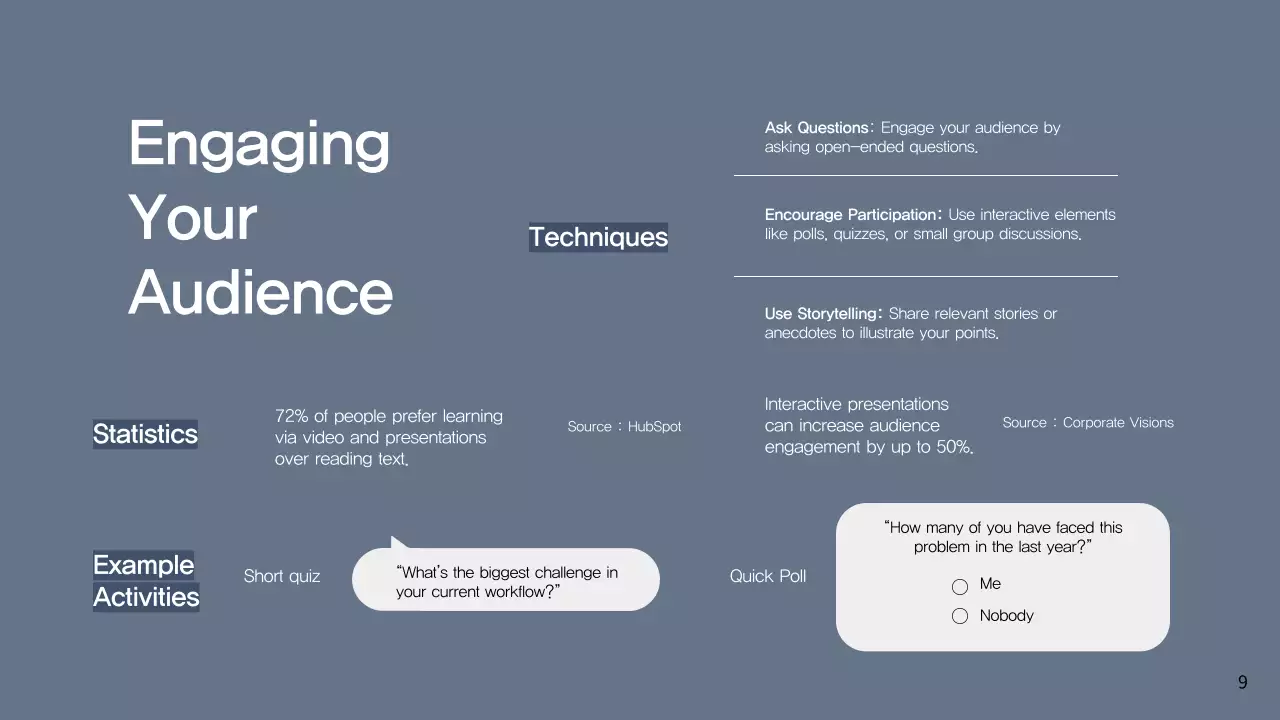 Engaging Your Audience

Techniques

Ask Questions: Engage your audience by asking open-ended questions.

Encourage Participation: Use interactive elements like polls, quizzes, or small group discussions.

Use Storytelling: Share relevant stories or anecdotes to illustrate your points.

Statistics

72% of people prefer learning via video and presentations over reading text.

Source : HubSpot

Interactive presentations can increase audience engagement by up to 50%.

Source : Corporate Visions

Example Activities

Short quiz

"What's the biggest challenge in your current workflow?"

Quick Poll

"How many of you have faced this problem in the last year?"

Me

Nobody

9